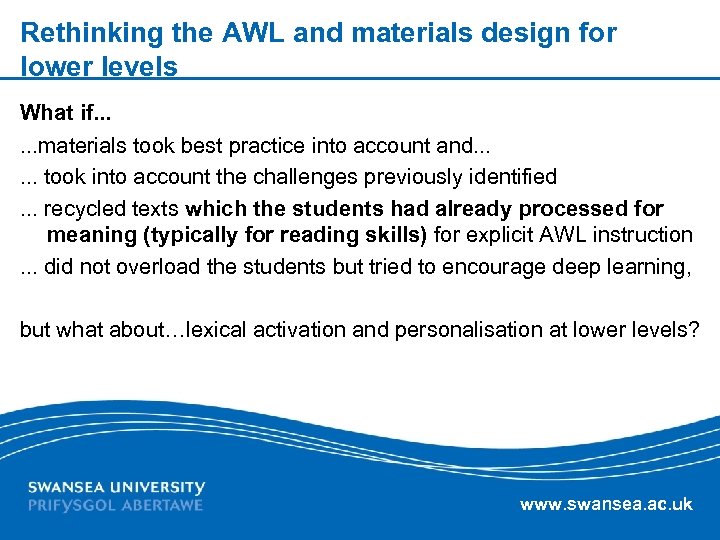 Rethinking the AWL and materials design for lower levels

What if...

...materials took best practice into account and...

... took into account the challenges previously identified

... recycled texts which the students had already processed for meaning (typically for reading skills) for explicit AWL instruction

... did not overload the students but tried to encourage deep learning,

but what about…lexical activation and personalisation at lower levels?

SWANSEA UNIVERSITY
PRIFYSGOL ABERTAWE

www.swansea.ac.uk